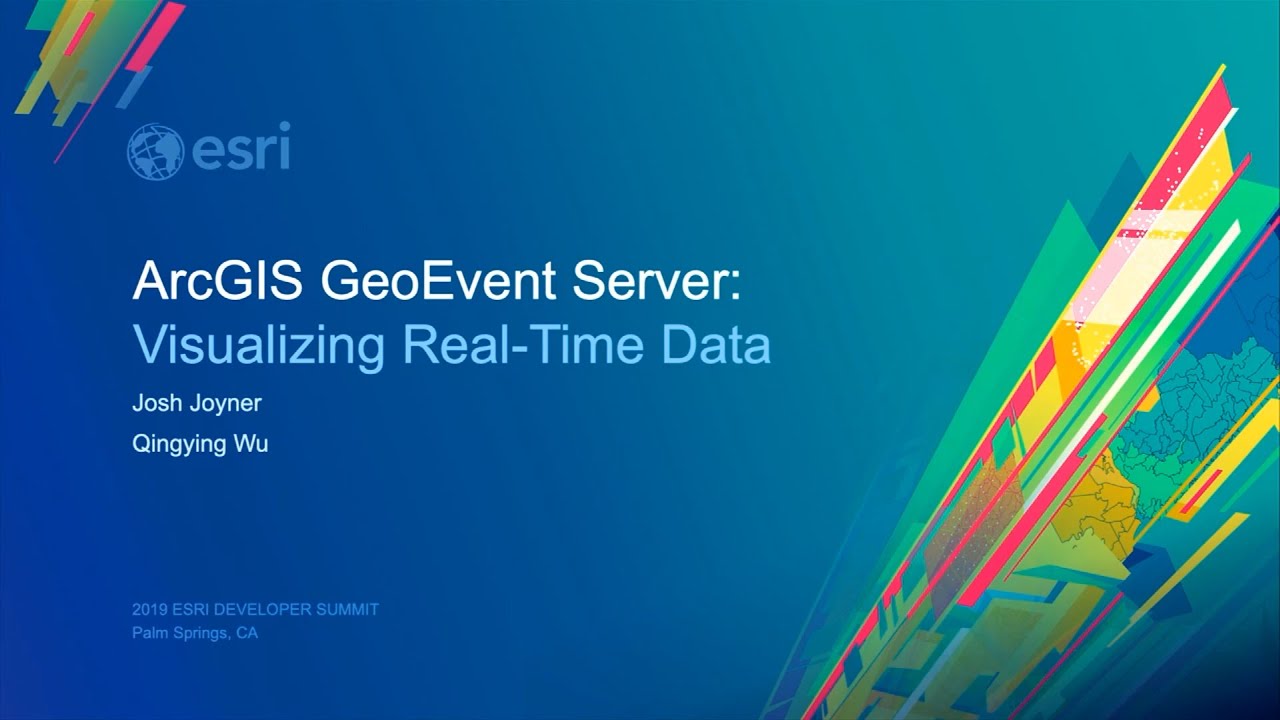 esri

ArcGIS GeoEvent Server:
Visualizing Real-Time Data

Josh Joyner

Qingying Wu

2019 ESRI DEVELOPER SUMMIT
Palm Springs, CA